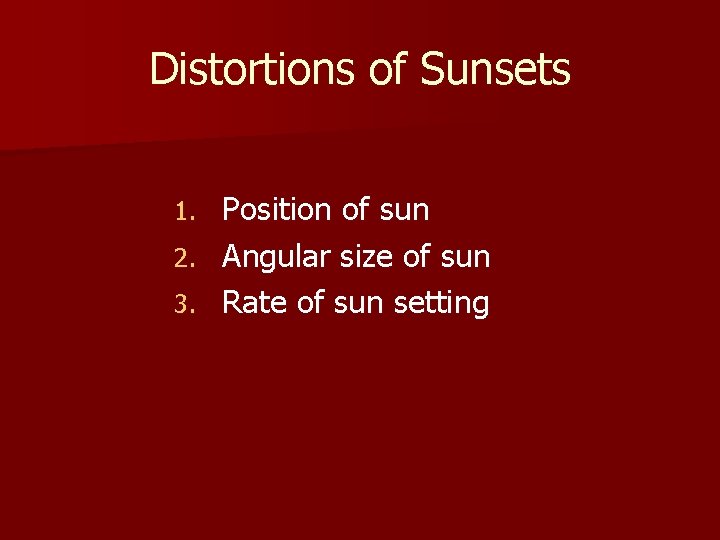 Distortions of Sunsets

1. Position of sun
2. Angular size of sun
3. Rate of sun setting